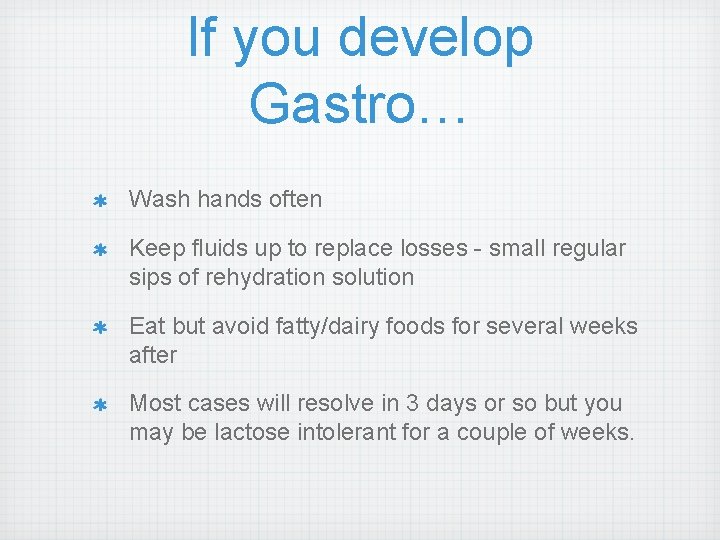 If you develop Gastro…

* Wash hands often
* Keep fluids up to replace losses - small regular sips of rehydration solution
* Eat but avoid fatty/dairy foods for several weeks after
* Most cases will resolve in 3 days or so but you may be lactose intolerant for a couple of weeks.